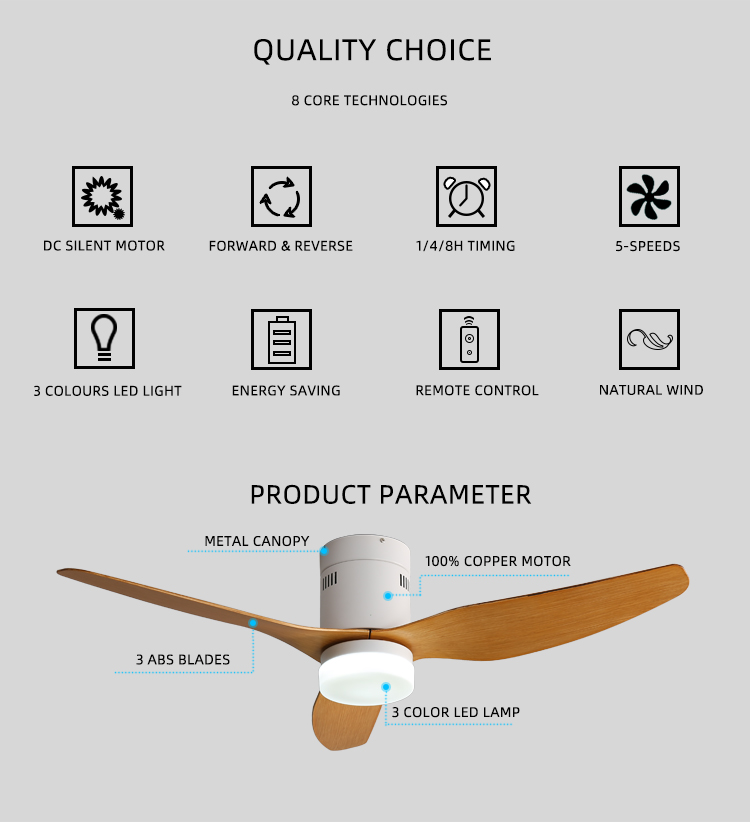 QUALITY CHOICE

8 CORE TECHNOLOGIES

DC SILENT MOTOR

FORWARD & REVERSE

1/4/8H TIMING

5-SPEEDS

3 COLOURS LED LIGHT

ENERGY SAVING

REMOTE CONTROL

NATURAL WIND

PRODUCT PARAMETER

METAL CANOPY

100% COPPER MOTOR

3 ABS BLADES

3 COLOR LED LAMP